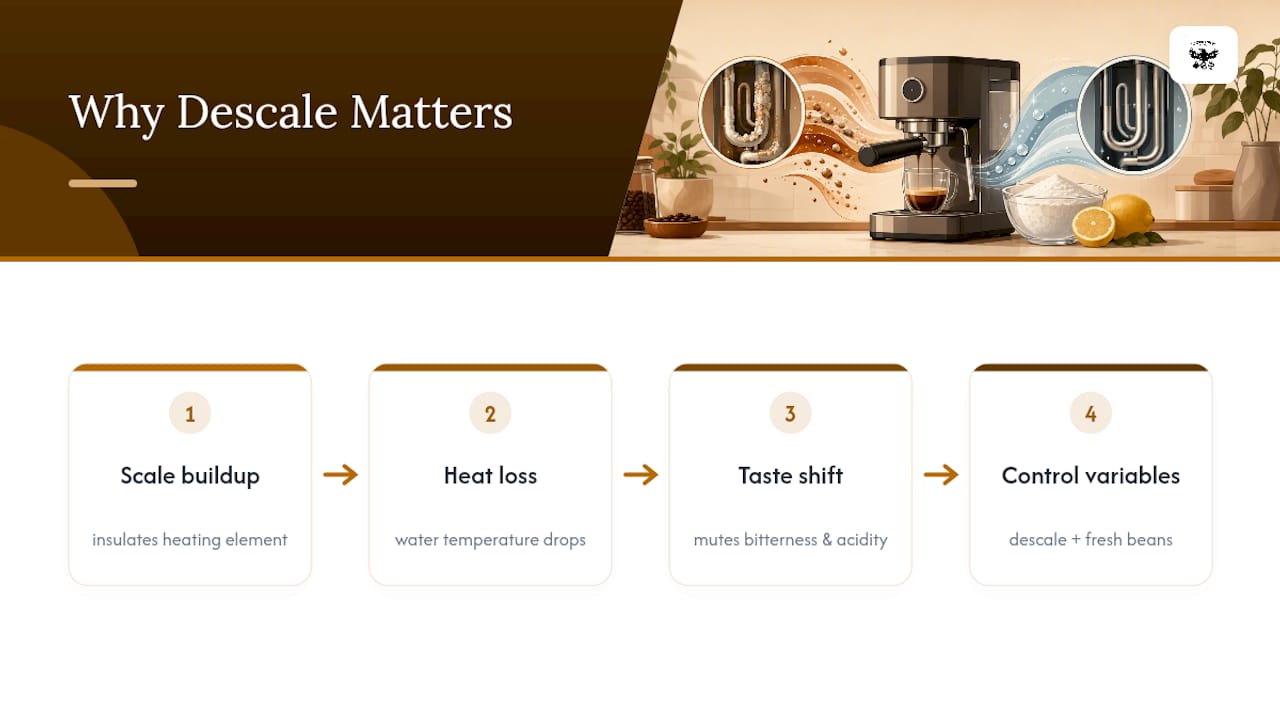 Why Descale Matters

1

Scale buildup

insulates heating element

2

Heat loss

water temperature drops

3

Taste shift

mutes bitterness & acidity

4

Control variables

descale + fresh beans